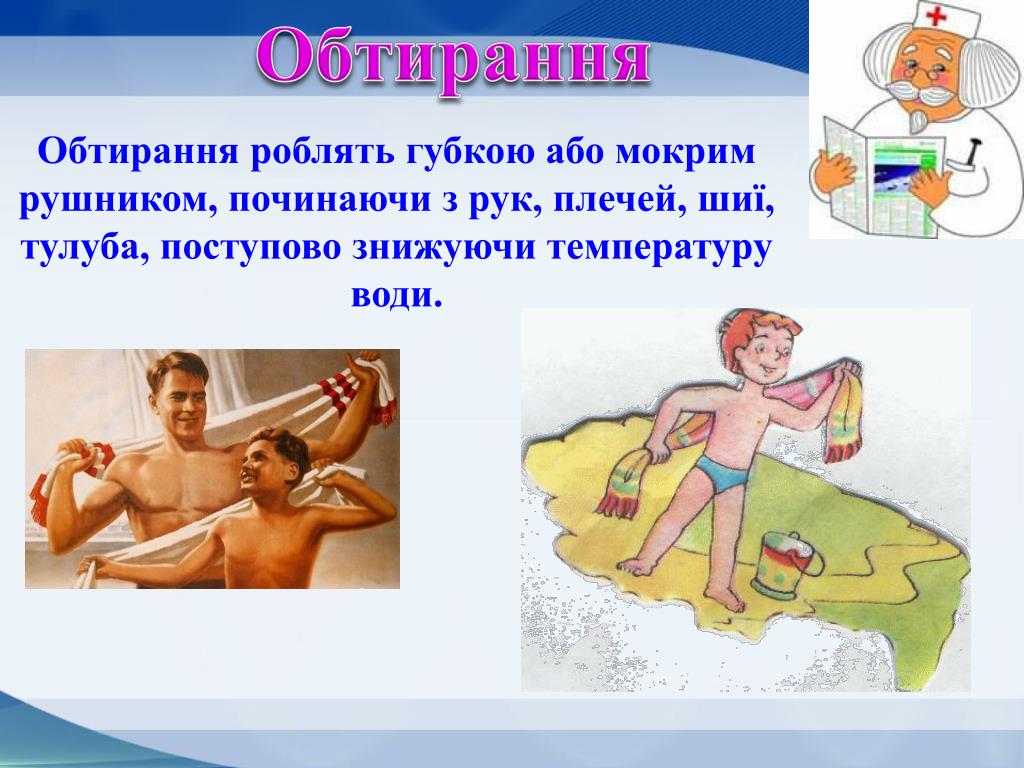 Обтирання

Обтирання роблять губкою або мокрим рушником, починаючи з рук, плечей, шиї, тулуба, поступово знижуючи температуру води.